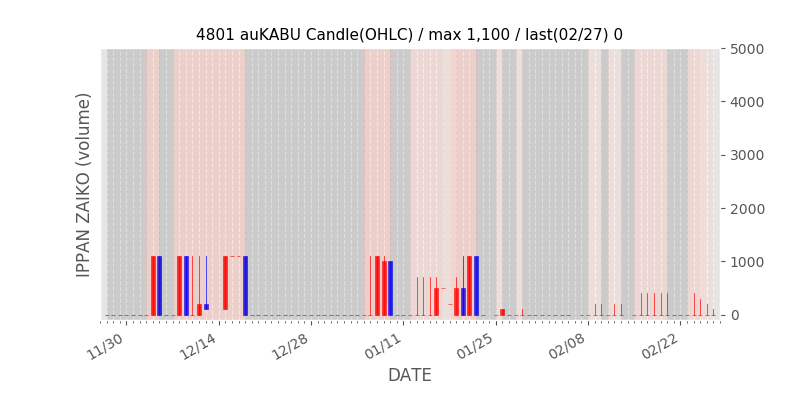 4801 auKABU Candle(OHLC) / max 1,100 / last(02/27) 0

IPPAN ZAIKO (volume)

5000
4000
3000
2000
1000
0

11/30
12/14
12/28
01/11
01/25
02/08
02/22

DATE